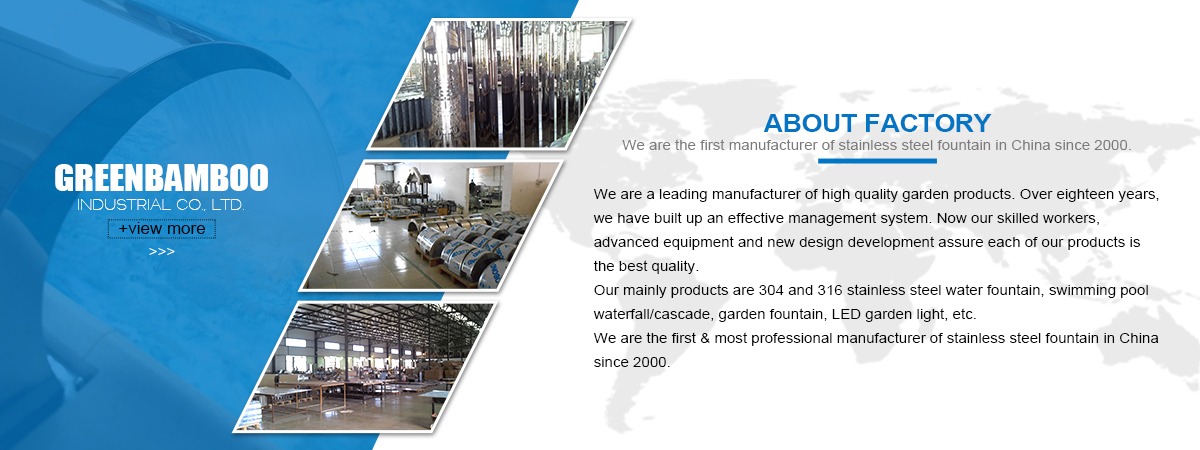 GREENBAMBOO
INDUSTRIAL CO., LTD.
+view more
>>>

ABOUT FACTORY
We are the first manufacturer of stainless steel fountain in China since 2000.

We are a leading manufacturer of high quality garden products. Over eighteen years, we have built up an effective management system. Now our skilled workers, advanced equipment and new design development assure each of our products is the best quality.
Our mainly products are 304 and 316 stainless steel water fountain, swimming pool waterfall/cascade, garden fountain, LED garden light, etc.
We are the first & most professional manufacturer of stainless steel fountain in China since 2000.